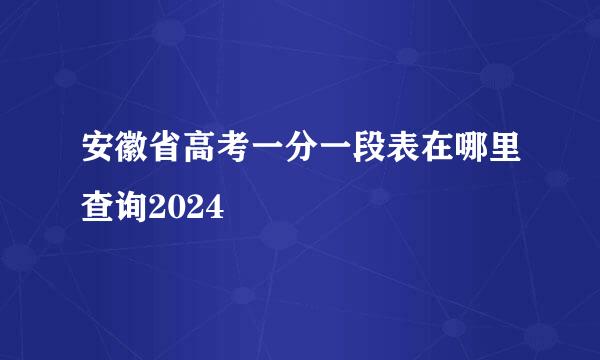 安徽省高考一分一段表在哪里查询2024